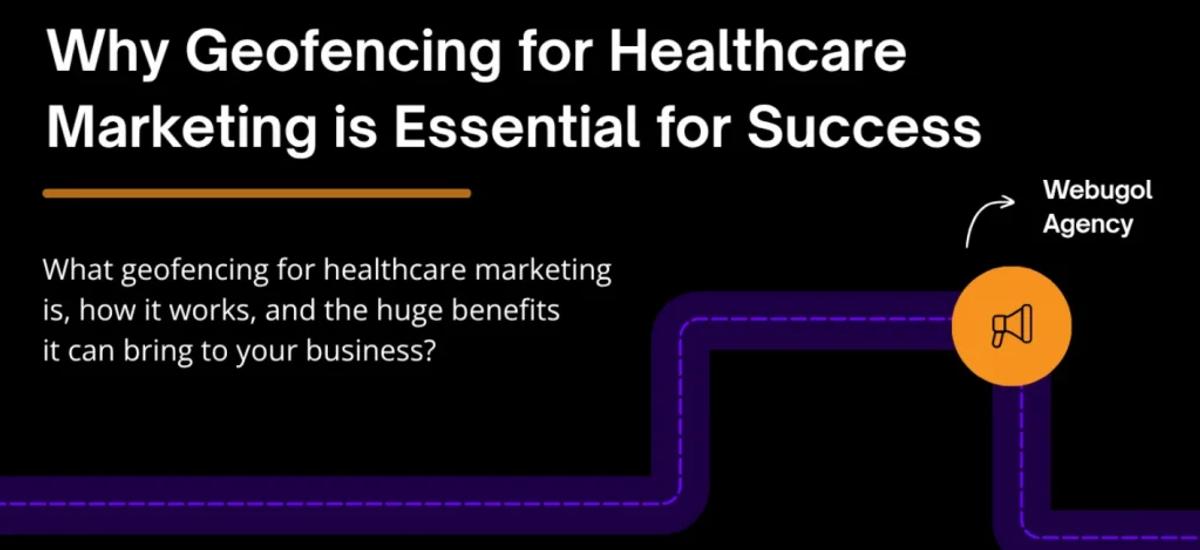 Why Geofencing for Healthcare Marketing is Essential for Success

Webugol Agency

What geofencing for healthcare marketing is, how it works, and the huge benefits it can bring to your business?